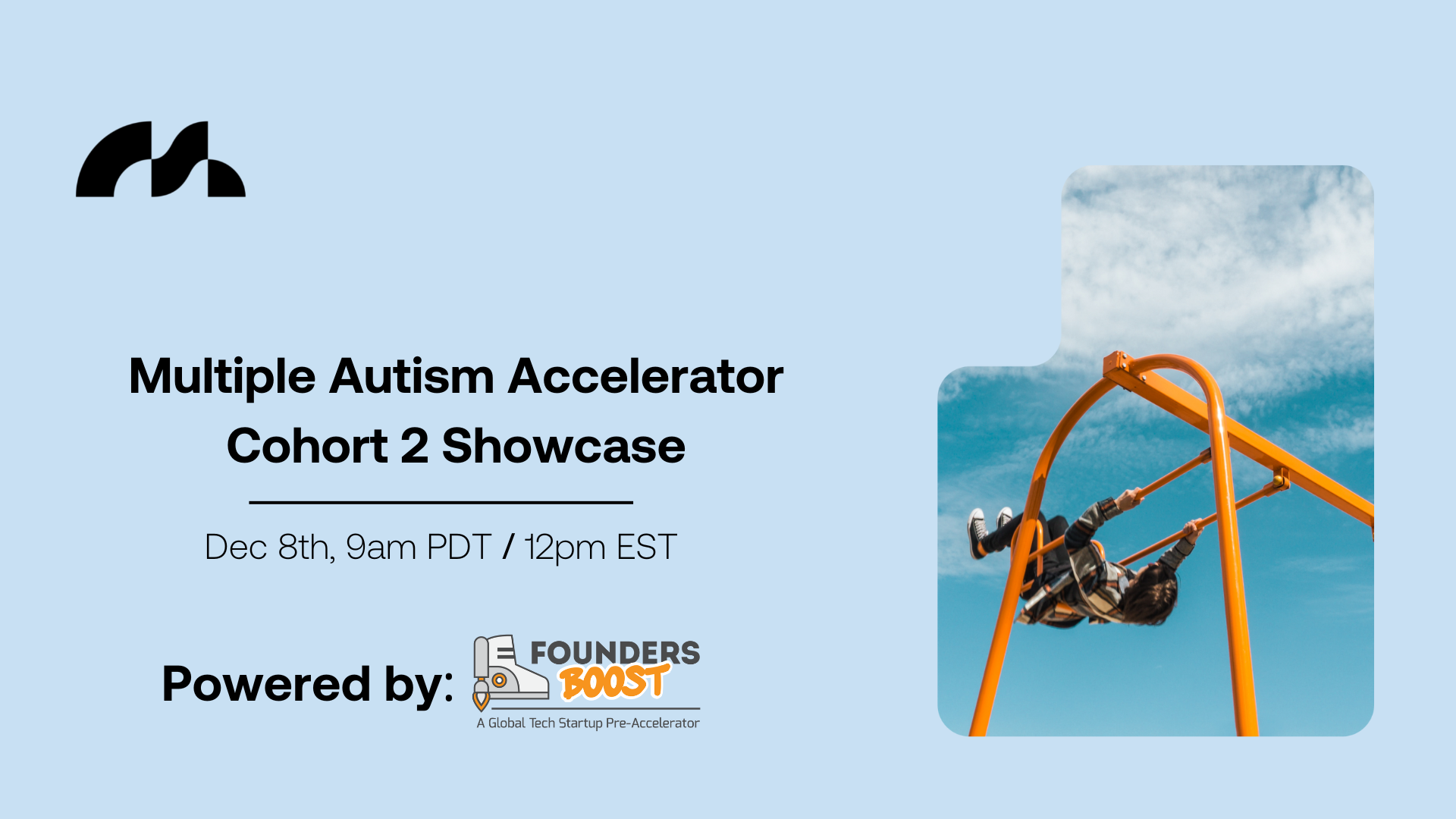 Multiple Autism Accelerator Cohort 2 Showcase

Dec 8th, 9am PDT / 12pm EST

Powered by:

FOUNDERS BOOST

A Global Tech Startup Pre-Accelerator